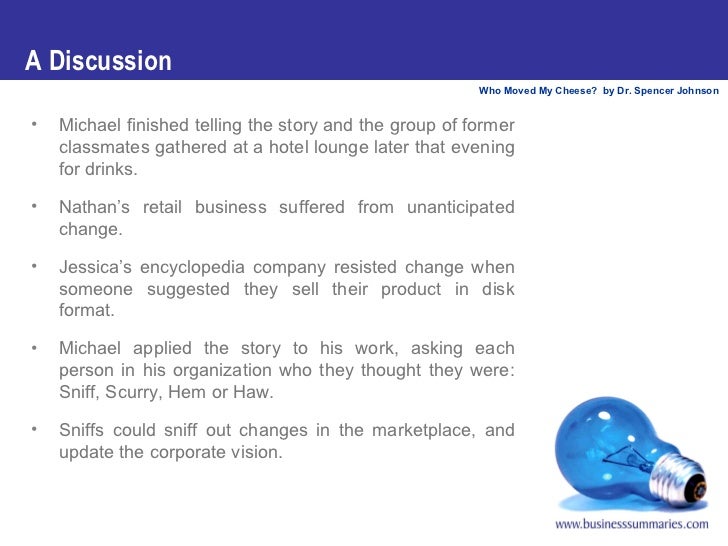 A Discussion

Who Moved My Cheese? by Dr. Spencer Johnson

• Michael finished telling the story and the group of former classmates gathered at a hotel lounge later that evening for drinks.

• Nathan's retail business suffered from unanticipated change.

• Jessica's encyclopedia company resisted change when someone suggested they sell their product in disk format.

• Michael applied the story to his work, asking each person in his organization who they thought they were: Sniff, Scurry, Hem or Haw.

• Sniffs could sniff out changes in the marketplace, and update the corporate vision.

www.businesssummaries.com